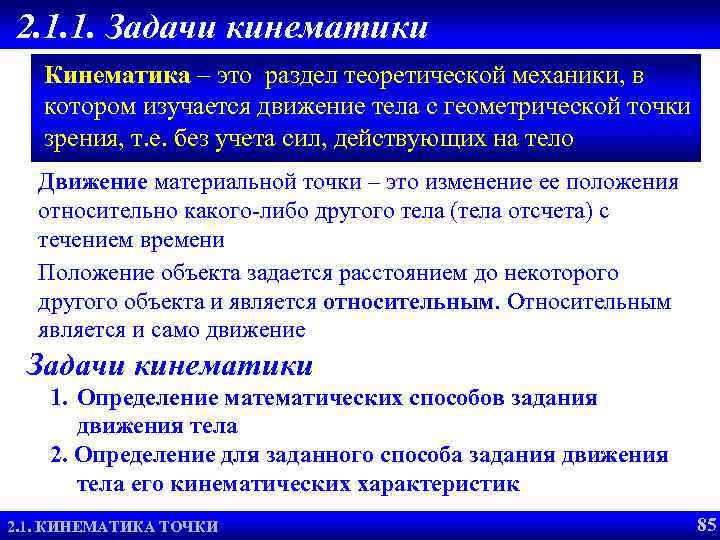 2.1.1. Задачи кинематики

Кинематика – это раздел теоретической механики, в котором изучается движение тела с геометрической точки зрения, т.е. без учета сил, действующих на тело

Движение материальной точки – это изменение ее положения относительно какого-либо другого тела (тела отсчета) с течением времени

Положение объекта задается расстоянием до некоторого другого объекта и является относительным. Относительным является и само движение

Задачи кинематики

1. Определение математических способов задания движения тела

2. Определение для заданного способа задания движения тела его кинематических характеристик

2.1. КИНЕМАТИКА ТОЧКИ

85